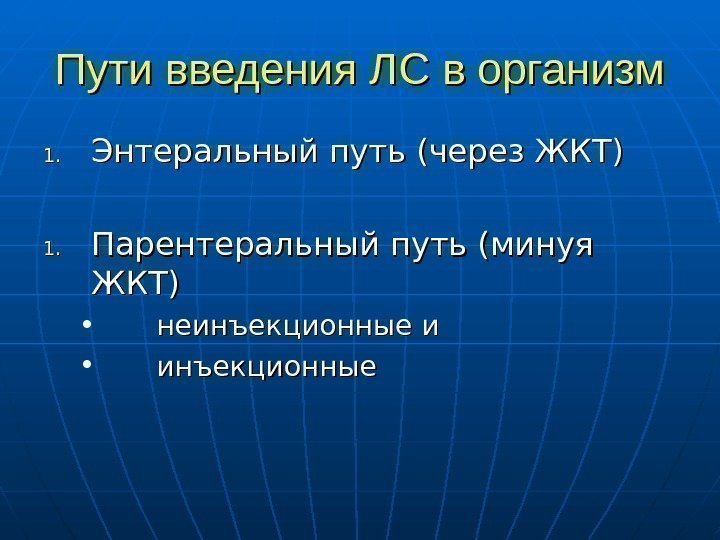 Пути введения ЛС в организм

1. Энтеральный путь (через ЖКТ)

1. Парентеральный путь (минуя ЖКТ)

• неинъекционные и
• инъекционные